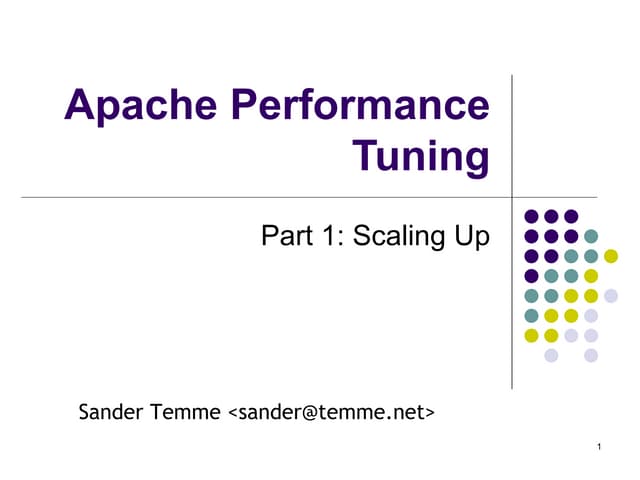 Apache Performance Tuning

Part 1: Scaling Up

Sander Temme <sander@temme.net>

1